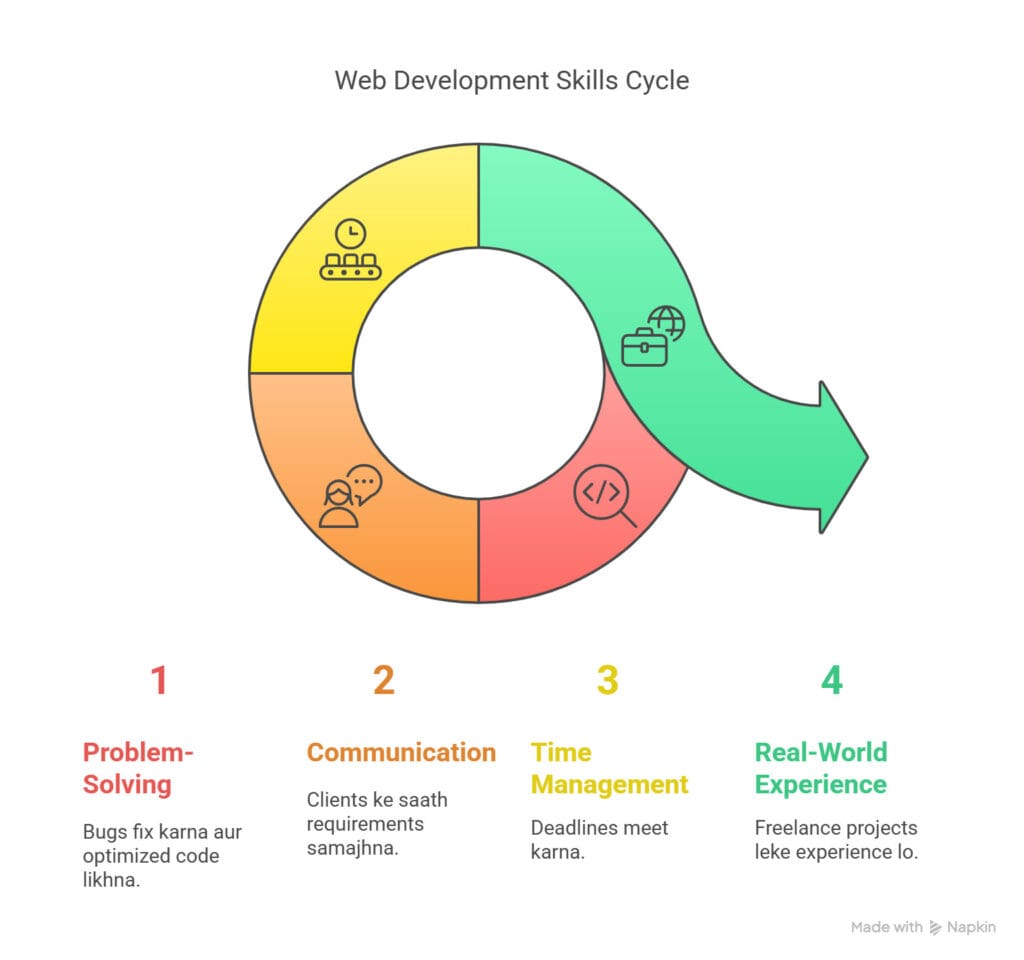 Web Development Skills Cycle

1

Problem-Solving

Bugs fix karna aur optimized code likhna.

2

Communication

Clients ke saath requirements samajhna.

3

Time Management

Deadlines meet karna.

4

Real-World Experience

Freelance projects leke experience lo.

Made with Napkin